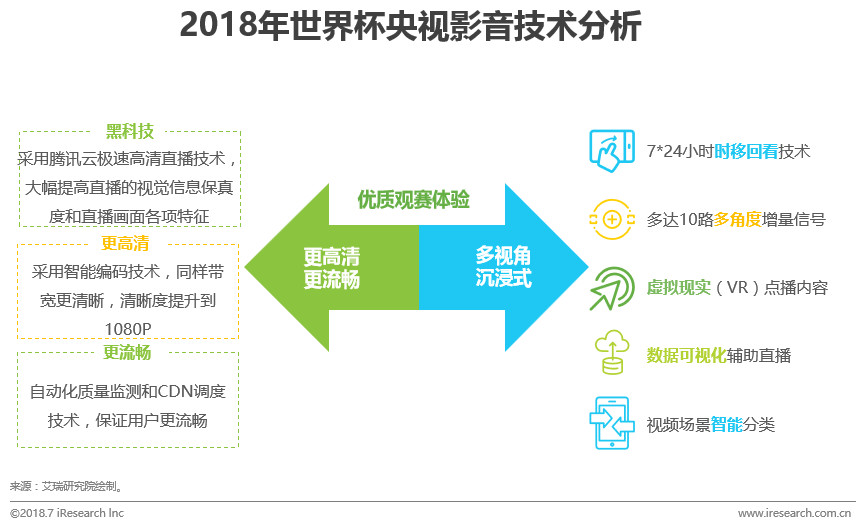 2018年世界杯央视影音技术分析

黑科技
采用腾讯云极速高清直播技术，大幅提高直播的视觉信息保真度和直播画面各项特征

更高清
采用智能编码技术，同样带宽更清晰，清晰度提升到1080P

更流畅
自动化质量监测和CDN调度技术，保证用户更流畅

优质观赛体验

更高清
更流畅

多视角
沉浸式

7*24小时时移回看技术

多达10路多角度增量信号

虚拟现实（VR）点播内容

数据可视化辅助直播

视频场景智能分类

来源：艾瑞研究院绘制。

©2018.7 iResearch Inc

www.iresearch.com.cn